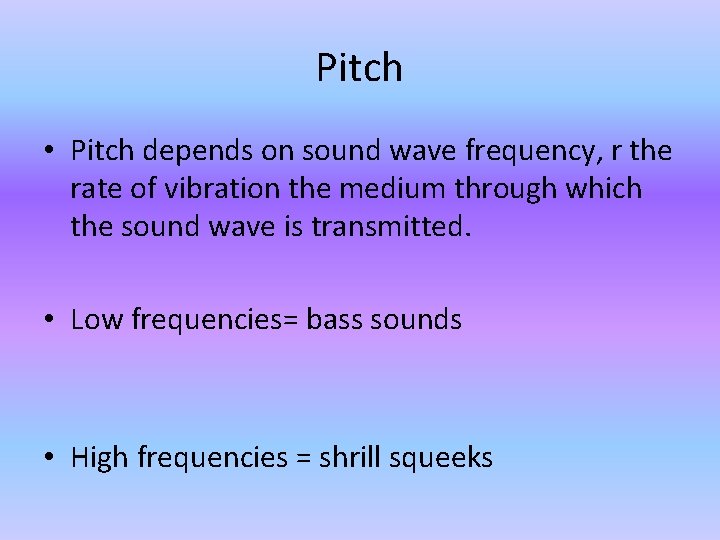 Pitch

• Pitch depends on sound wave frequency, r the rate of vibration the medium through which the sound wave is transmitted.

• Low frequencies= bass sounds

• High frequencies = shrill squeeks